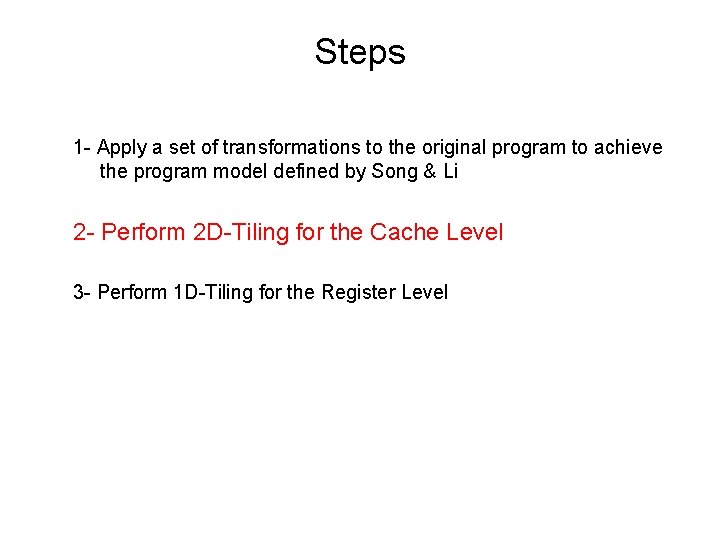 Steps

1- Apply a set of transformations to the original program to achieve the program model defined by Song & Li

2- Perform 2D-Tiling for the Cache Level

3- Perform 1D-Tiling for the Register Level